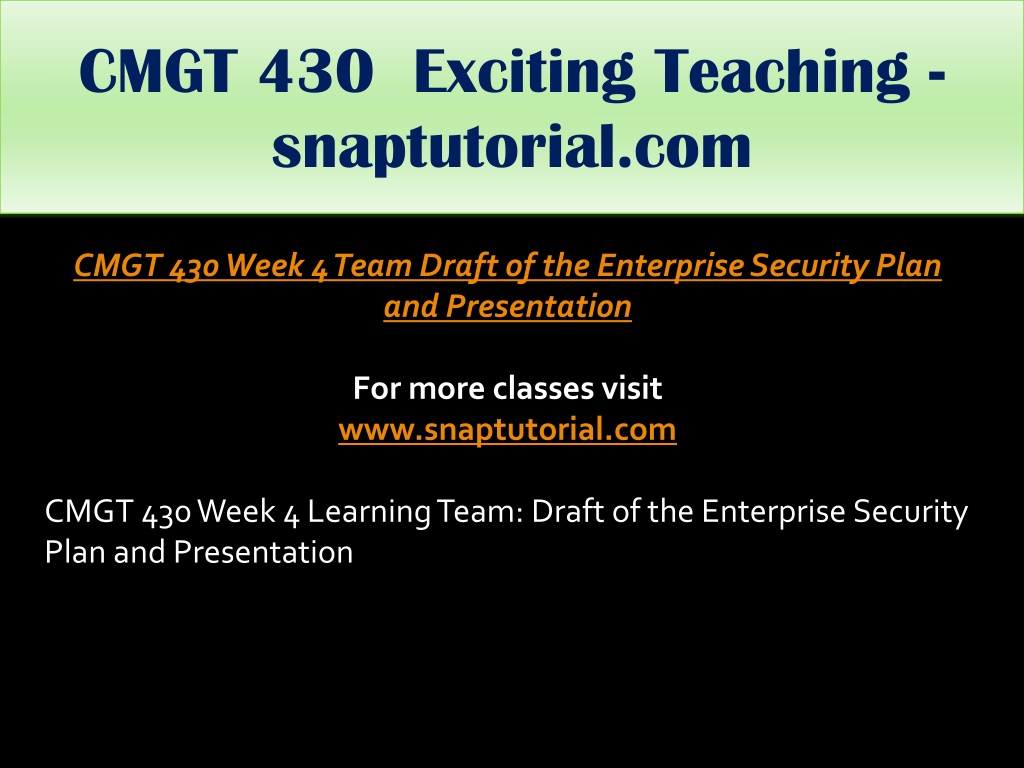 CMGT 430 Exciting Teaching - snaptutorial.com

CMGT 430 Week 4 Team Draft of the Enterprise Security Plan and Presentation

For more classes visit
www.snaptutorial.com

CMGT 430 Week 4 Learning Team: Draft of the Enterprise Security Plan and Presentation